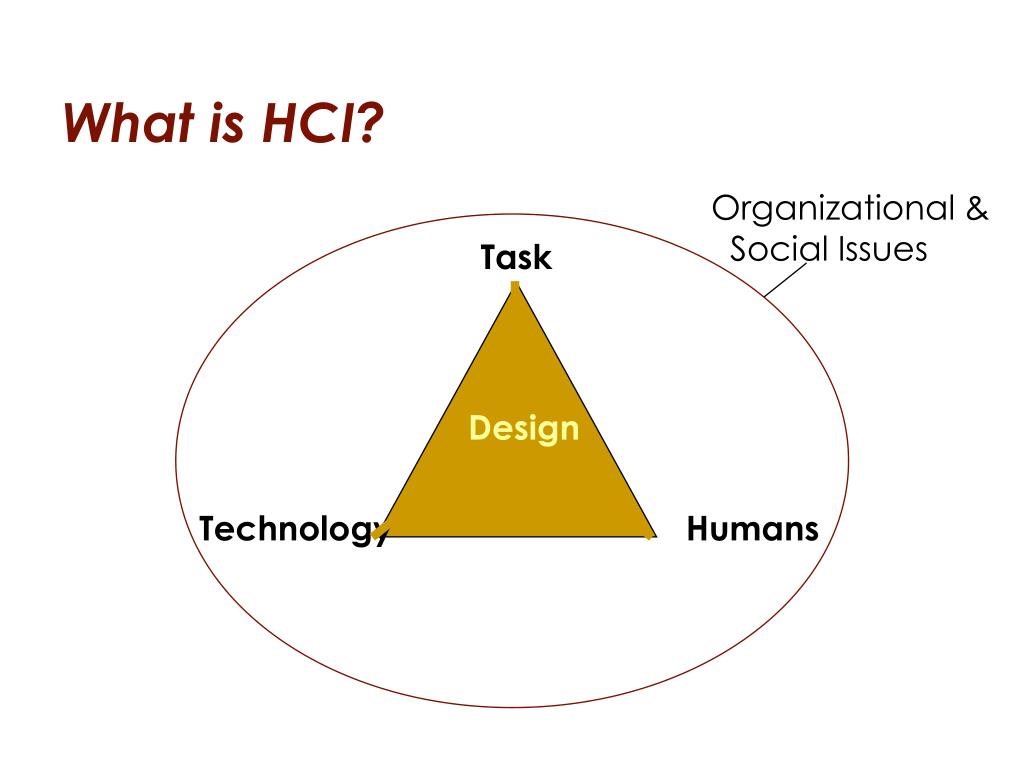 What is HCI?

Organizational & Social Issues

Task

Design

Technology

Humans